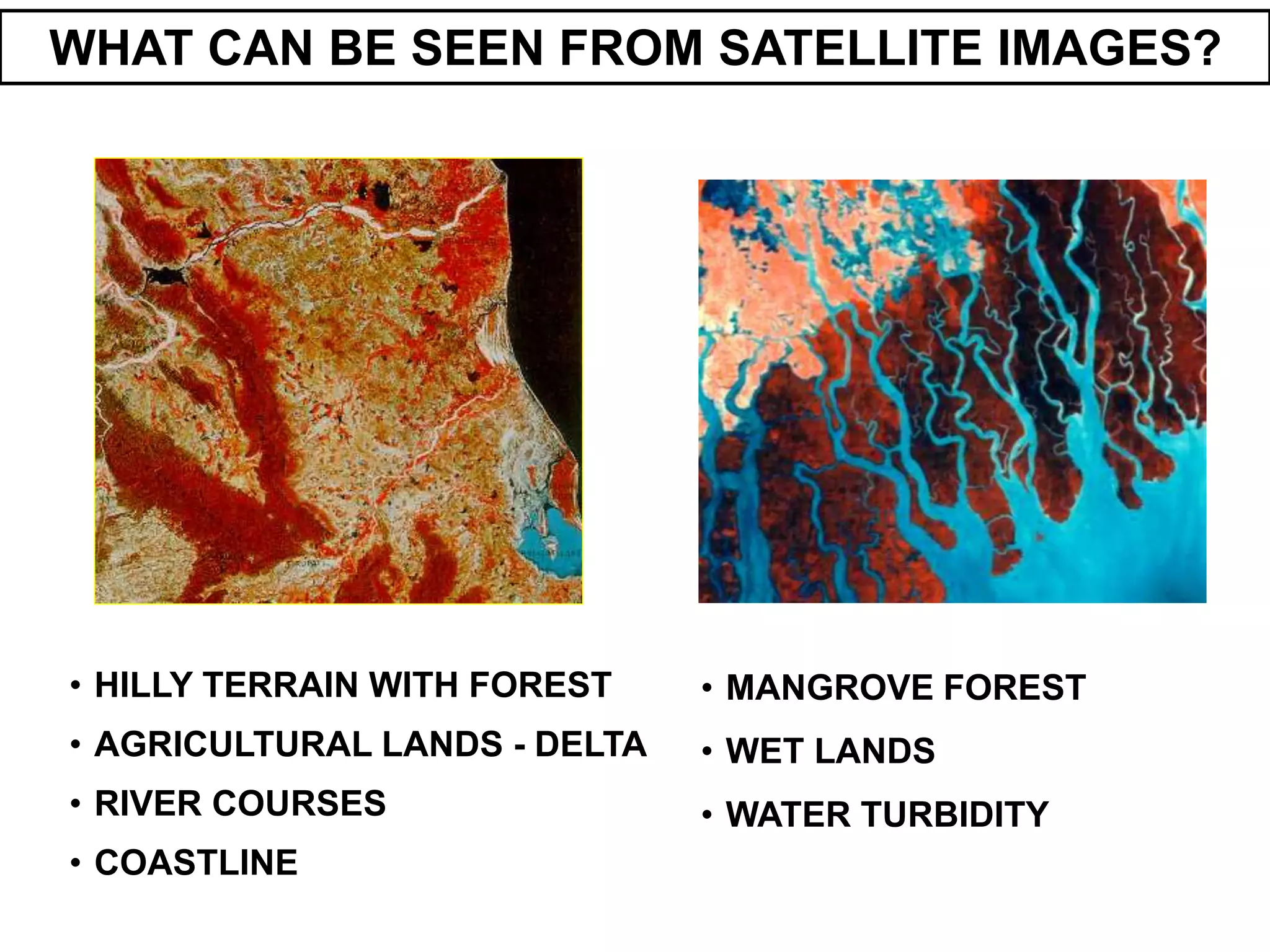 WHAT CAN BE SEEN FROM SATELLITE IMAGES?

• HILLY TERRAIN WITH FOREST
• AGRICULTURAL LANDS - DELTA
• RIVER COURSES
• COASTLINE

• MANGROVE FOREST
• WET LANDS
• WATER TURBIDITY